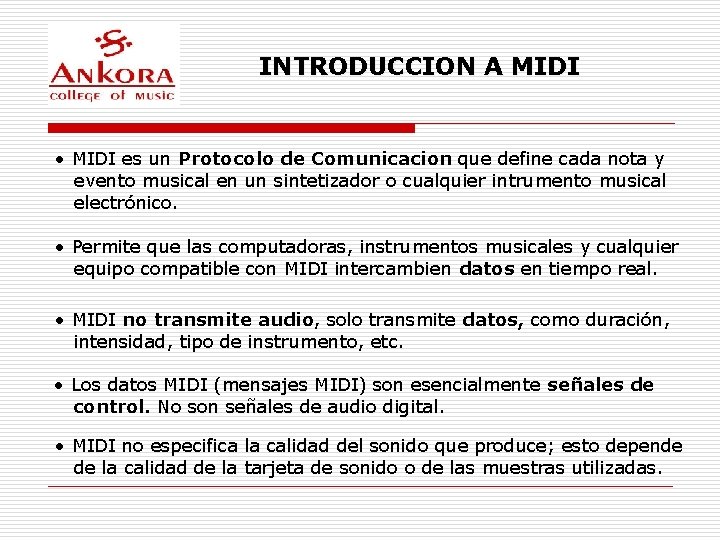 ANKORA
college of music

INTRODUCCION A MIDI

• MIDI es un Protocolo de Comunicacion que define cada nota y evento musical en un sintetizador o cualquier intrumento musical electrónico.

• Permite que las computadoras, instrumentos musicales y cualquier equipo compatible con MIDI intercambien datos en tiempo real.

• MIDI no transmite audio, solo transmite datos, como duración, intensidad, tipo de instrumento, etc.

• Los datos MIDI (mensajes MIDI) son esencialmente señales de control. No son señales de audio digital.

• MIDI no especifica la calidad del sonido que produce; esto depende de la calidad de la tarjeta de sonido o de las muestras utilizadas.